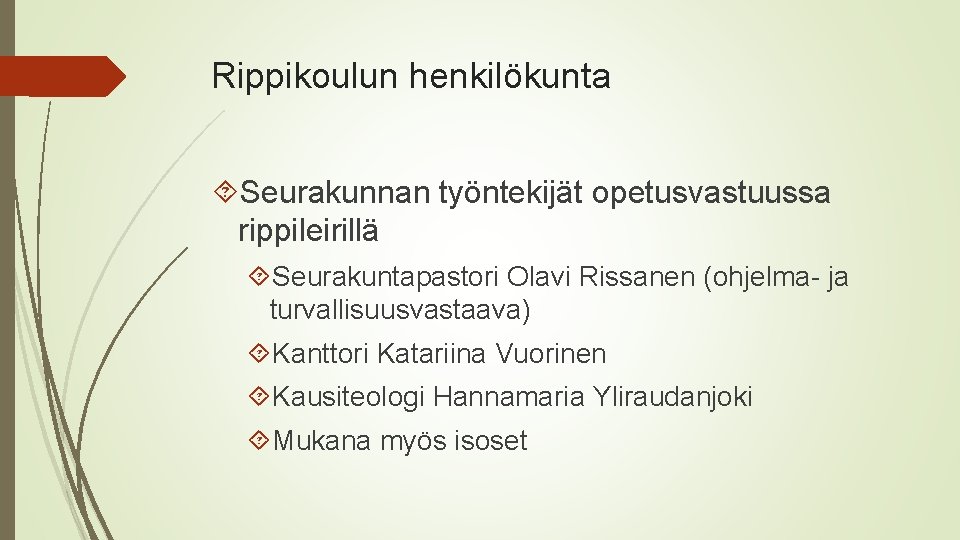 Rippikoulun henkilökunta

Seurakunnan työntekijät opetusvastuussa rippileirillä

Seurakuntapastori Olavi Rissanen (ohjelma- ja turvallisuusvastaava)

Kanttori Katariina Vuorinen

Kausiteologi Hannamaria Yliraudanjoki

Mukana myös isoset